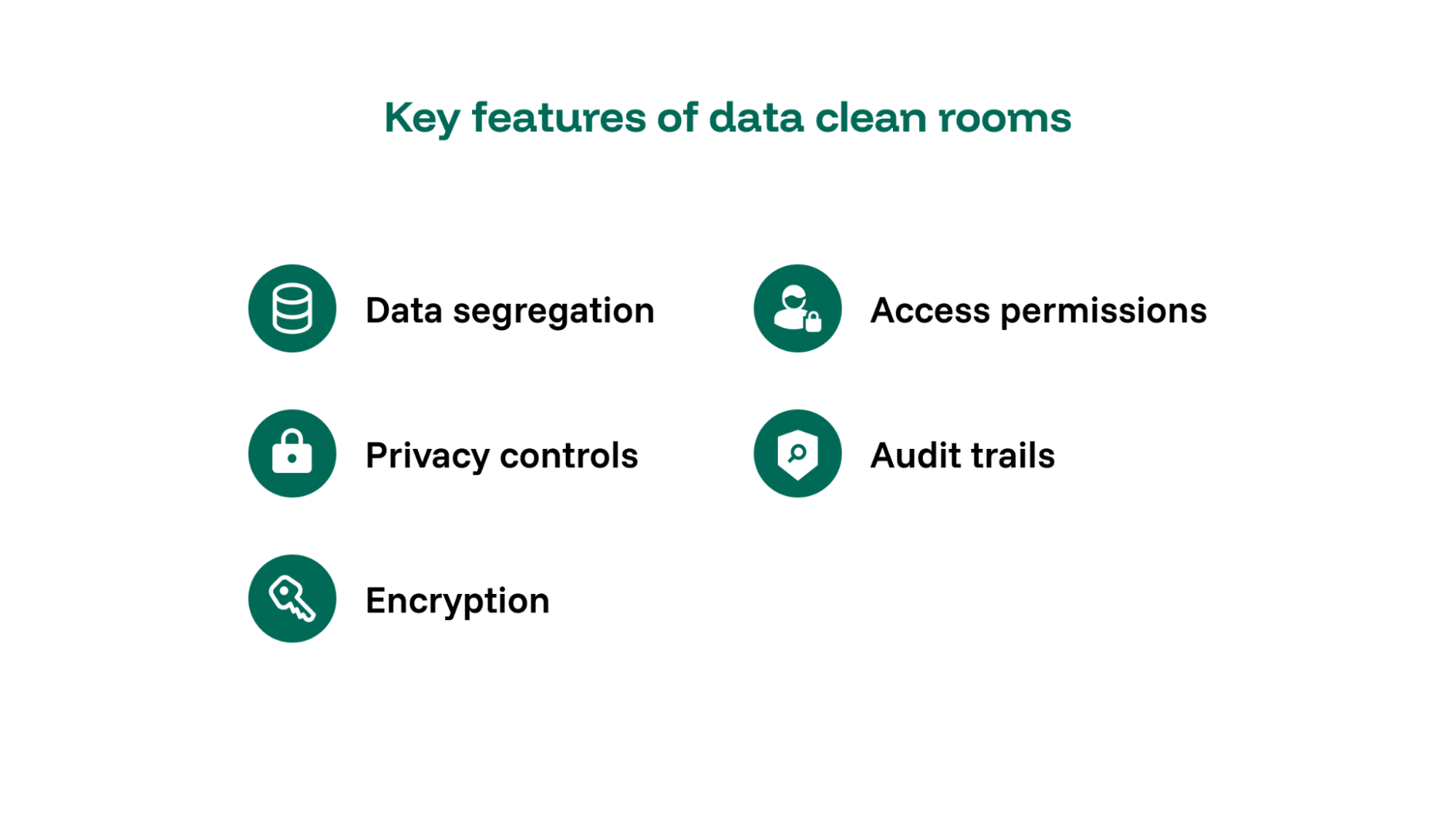 Key features of data clean rooms

Data segregation

Privacy controls

Encryption

Access permissions

Audit trails